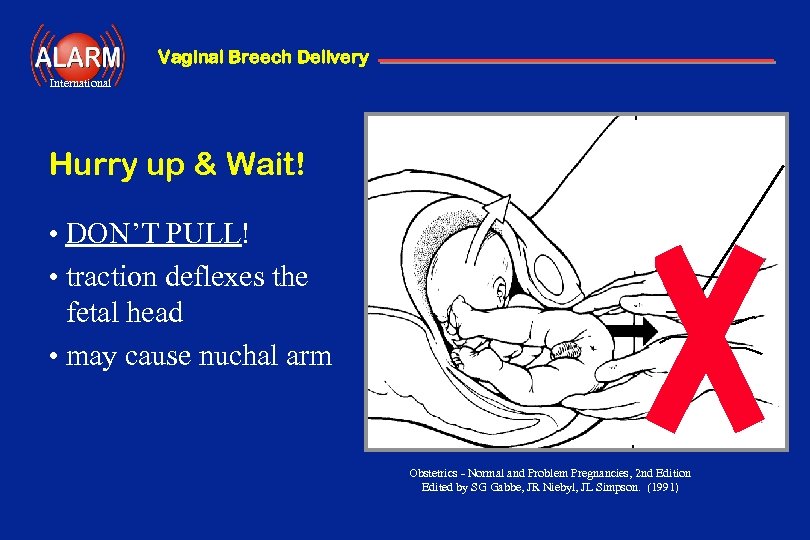 ALARM
International

Vaginal Breech Delivery

Hurry up & Wait!

• DON'T PULL!
• traction deflexes the fetal head
• may cause nuchal arm

Obstetrics - Normal and Problem Pregnancies, 2nd Edition
Edited by SG Gabbe, JR Niebyl, JL Simpson. (1991)